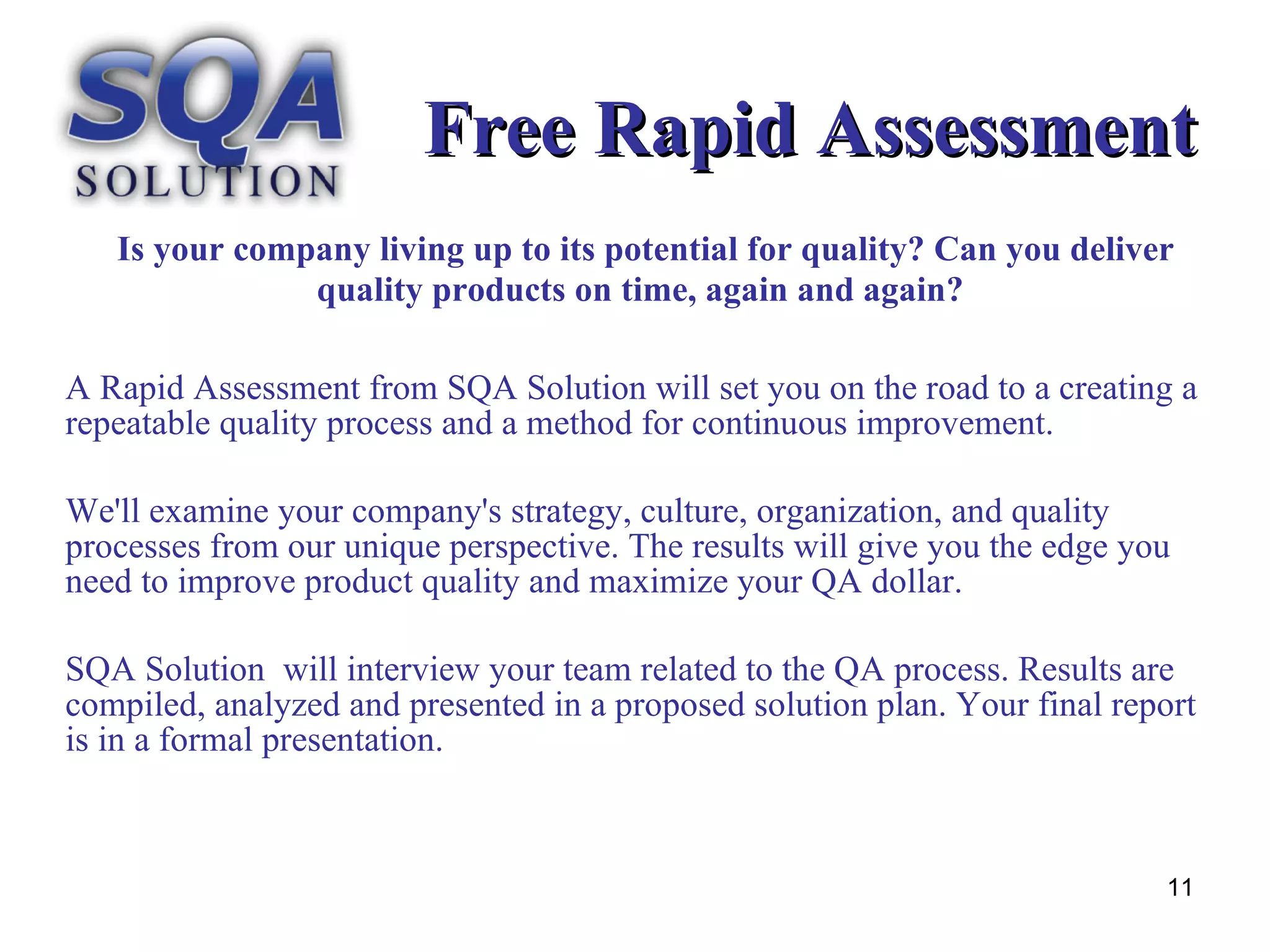 SQA SOLUTION

Free Rapid Assessment

Is your company living up to its potential for quality? Can you deliver quality products on time, again and again?

A Rapid Assessment from SQA Solution will set you on the road to a creating a repeatable quality process and a method for continuous improvement.

We'll examine your company's strategy, culture, organization, and quality processes from our unique perspective. The results will give you the edge you need to improve product quality and maximize your QA dollar.

SQA Solution  will interview your team related to the QA process. Results are compiled, analyzed and presented in a proposed solution plan. Your final report is in a formal presentation.

11